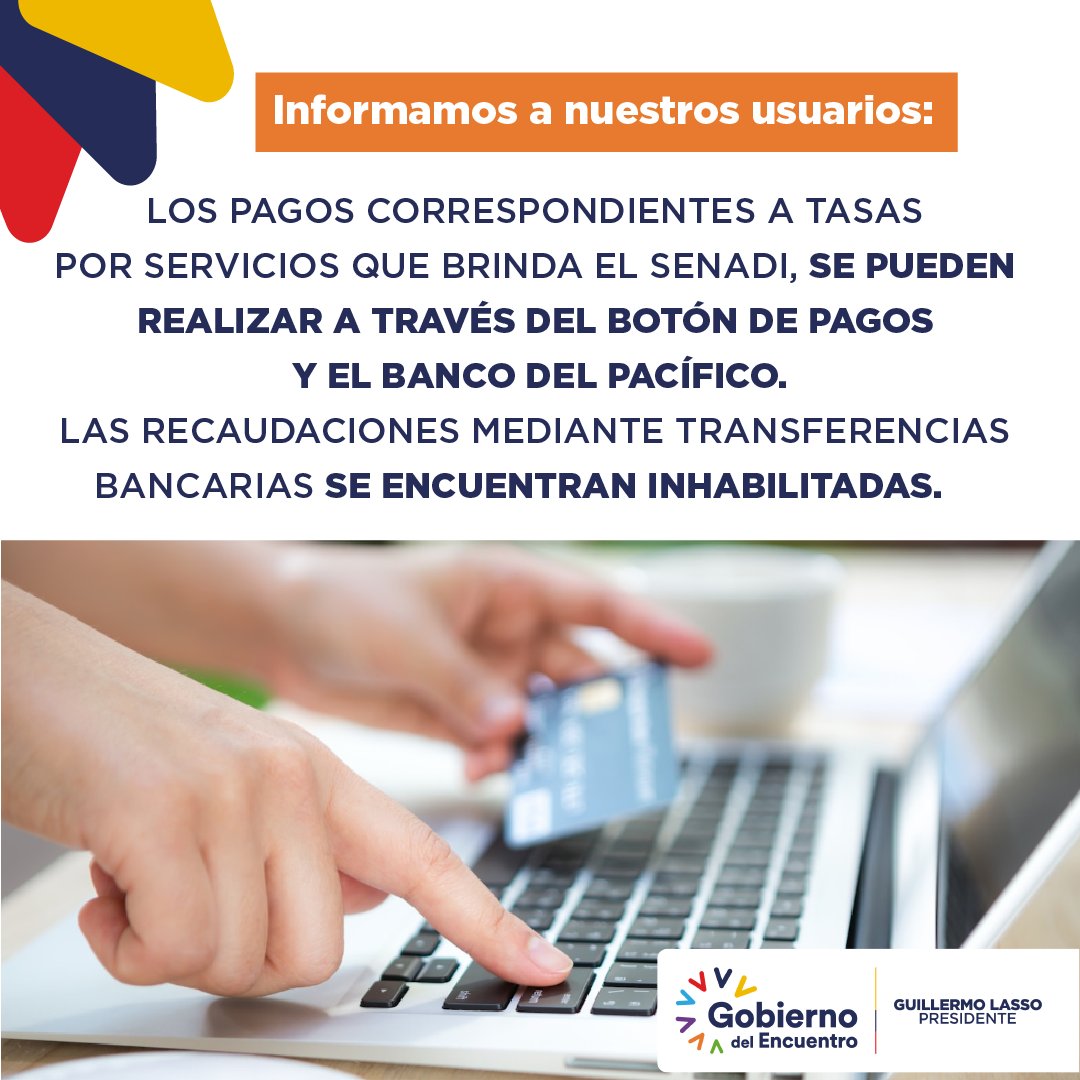 Informamos a nuestros usuarios:

LOS PAGOS CORRESPONDIENTES A TASAS POR SERVICIOS QUE BRINDA EL SENADI, SE PUEDEN REALIZAR A TRAVÉS DEL BOTÓN DE PAGOS Y EL BANCO DEL PACÍFICO.
LAS RECAUDACIONES MEDIANTE TRANSFERENCIAS BANCARIAS SE ENCUENTRAN INHABILITADAS.

Gobierno del Encuentro

GUILLERMO LASSO
PRESIDENTE